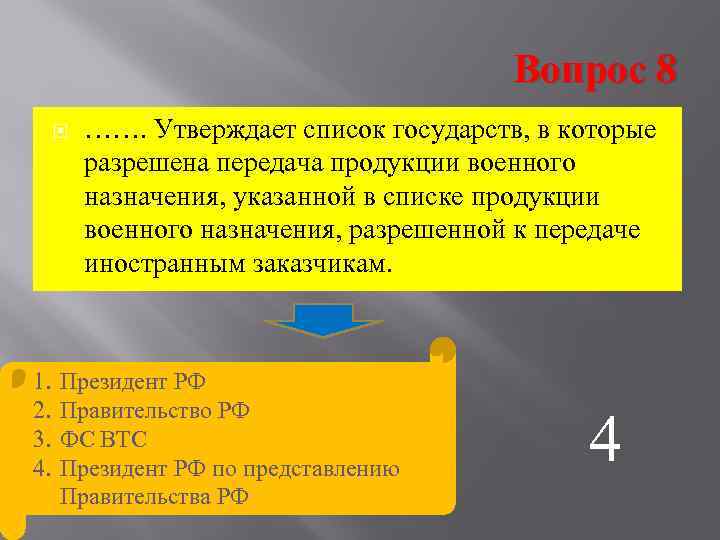 Вопрос 8

……. Утверждает список государств, в которые разрешена передача продукции военного назначения, указанной в списке продукции военного назначения, разрешенной к передаче иностранным заказчикам.

1. Президент РФ
2. Правительство РФ
3. ФС ВТС
4. Президент РФ по представлению Правительства РФ

4